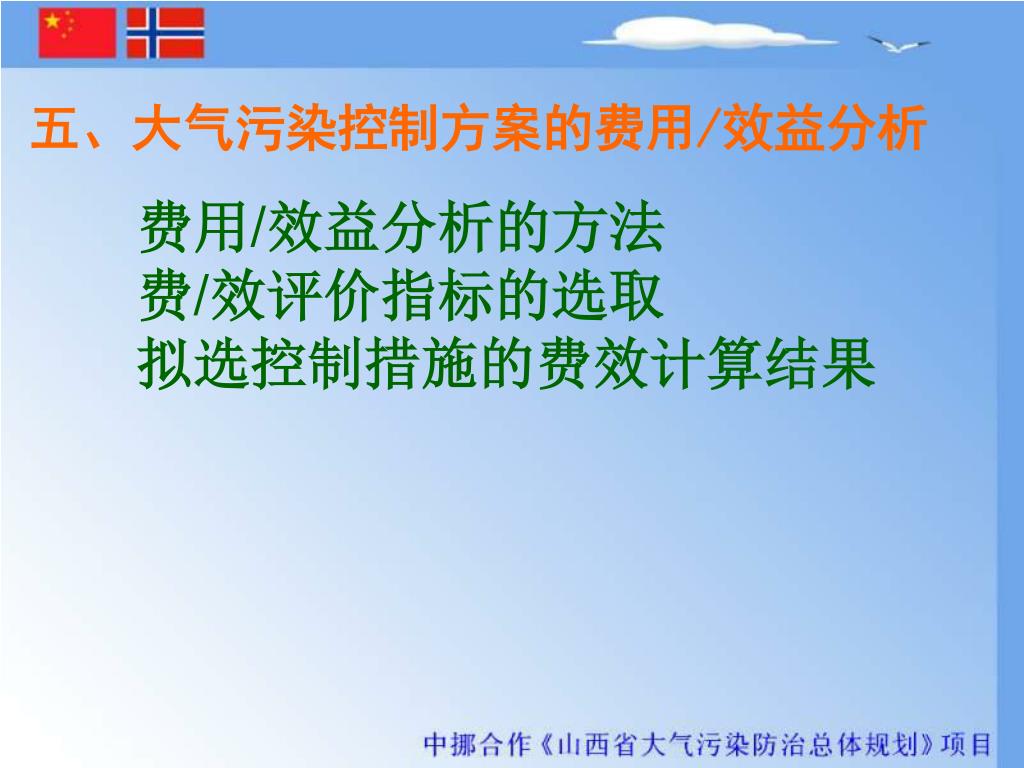 五、大气污染控制方案的费用/效益分析

费用/效益分析的方法
费/效评价指标的选取
拟选控制措施的费效计算结果

中挪合作《山西省大气污染防治总体规划》项目